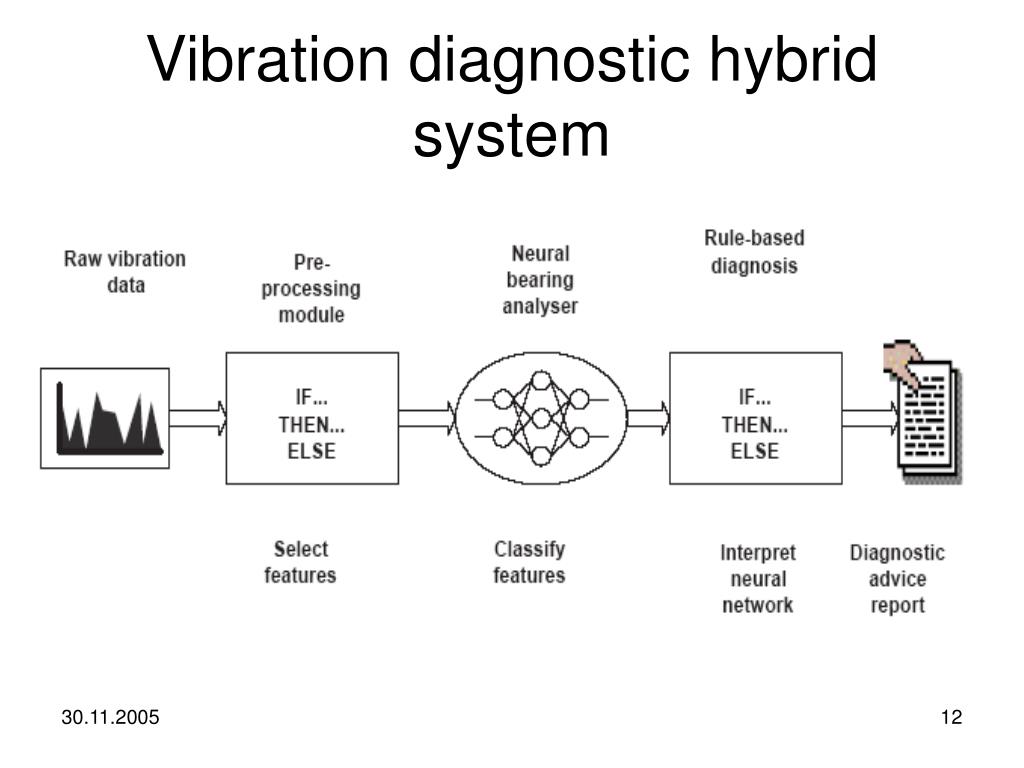 Vibration diagnostic hybrid system

Raw vibration data

Pre-processing module

Neural bearing analyser

Rule-based diagnosis

IF...
THEN...
ELSE

IF...
THEN...
ELSE

Select features

Classify features

Interpret neural network

Diagnostic advice report

30.11.2005

12